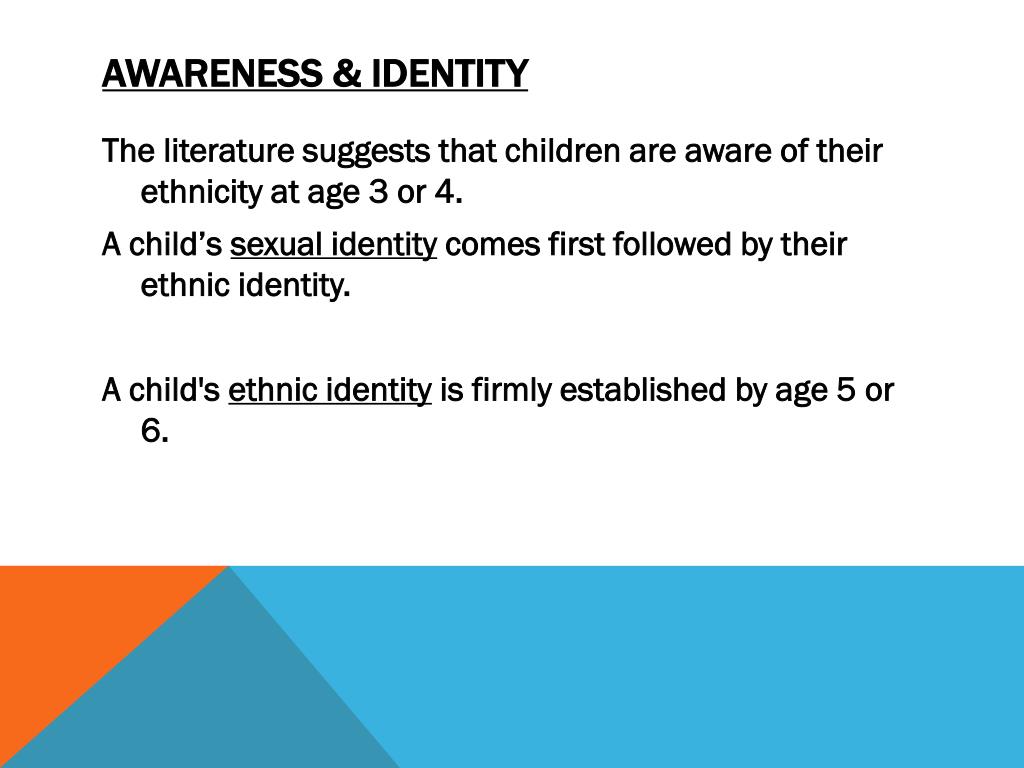 AWARENESS & IDENTITY

The literature suggests that children are aware of their ethnicity at age 3 or 4.

A child’s sexual identity comes first followed by their ethnic identity.

A child's ethnic identity is firmly established by age 5 or 6.